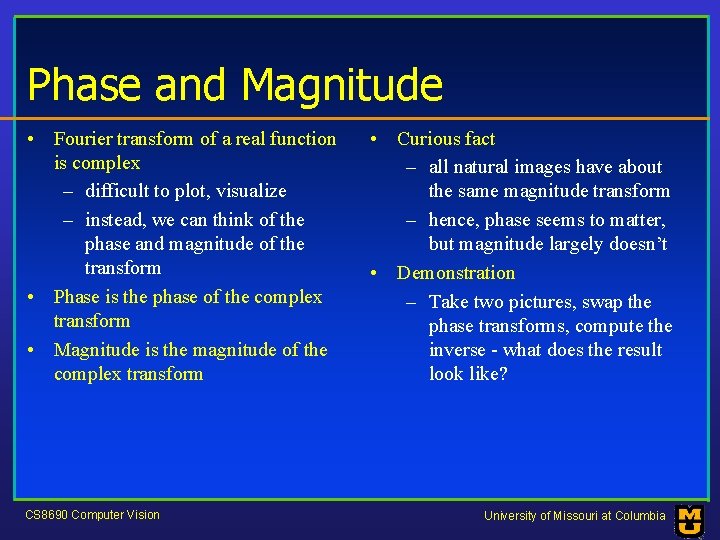 Phase and Magnitude

• Fourier transform of a real function is complex
– difficult to plot, visualize
– instead, we can think of the phase and magnitude of the transform
• Phase is the phase of the complex transform
• Magnitude is the magnitude of the complex transform

• Curious fact
– all natural images have about the same magnitude transform
– hence, phase seems to matter, but magnitude largely doesn't
• Demonstration
– Take two pictures, swap the phase transforms, compute the inverse - what does the result look like?

CS8690 Computer Vision

University of Missouri at Columbia

MU